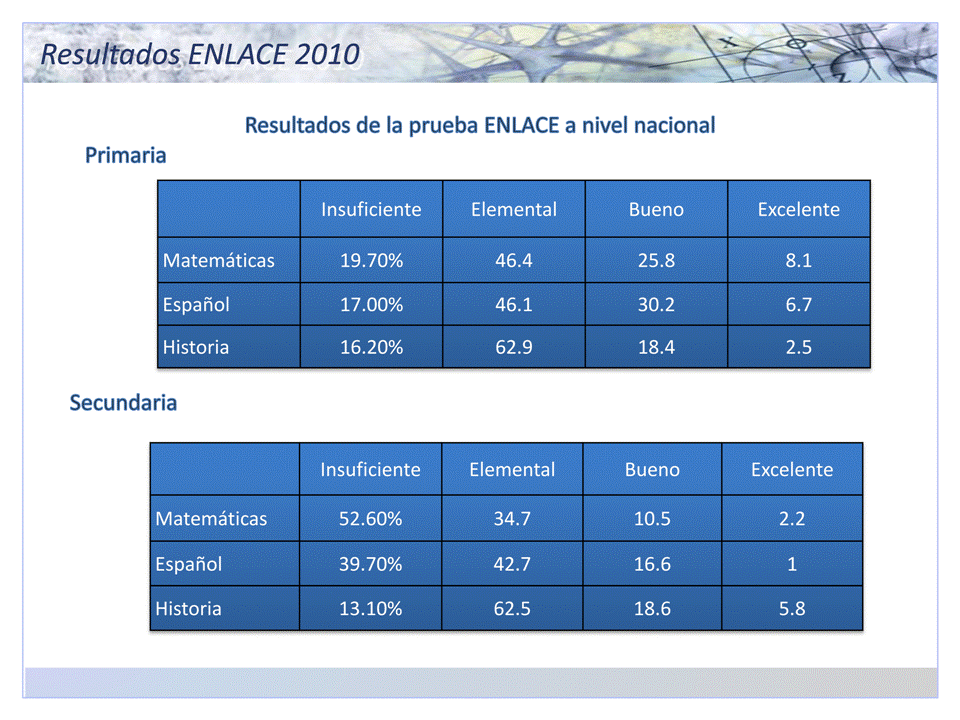 Resultados ENLACE 2010

Resultados de la prueba ENLACE a nivel nacional

Primaria

| | Insuficiente | Elemental | Bueno | Excelente |
|---|---|---|---|---|
| Matemáticas | 19.70% | 46.4 | 25.8 | 8.1 |
| Español | 17.00% | 46.1 | 30.2 | 6.7 |
| Historia | 16.20% | 62.9 | 18.4 | 2.5 |

Secundaria

| | Insuficiente | Elemental | Bueno | Excelente |
|---|---|---|---|---|
| Matemáticas | 52.60% | 34.7 | 10.5 | 2.2 |
| Español | 39.70% | 42.7 | 16.6 | 1 |
| Historia | 13.10% | 62.5 | 18.6 | 5.8 |